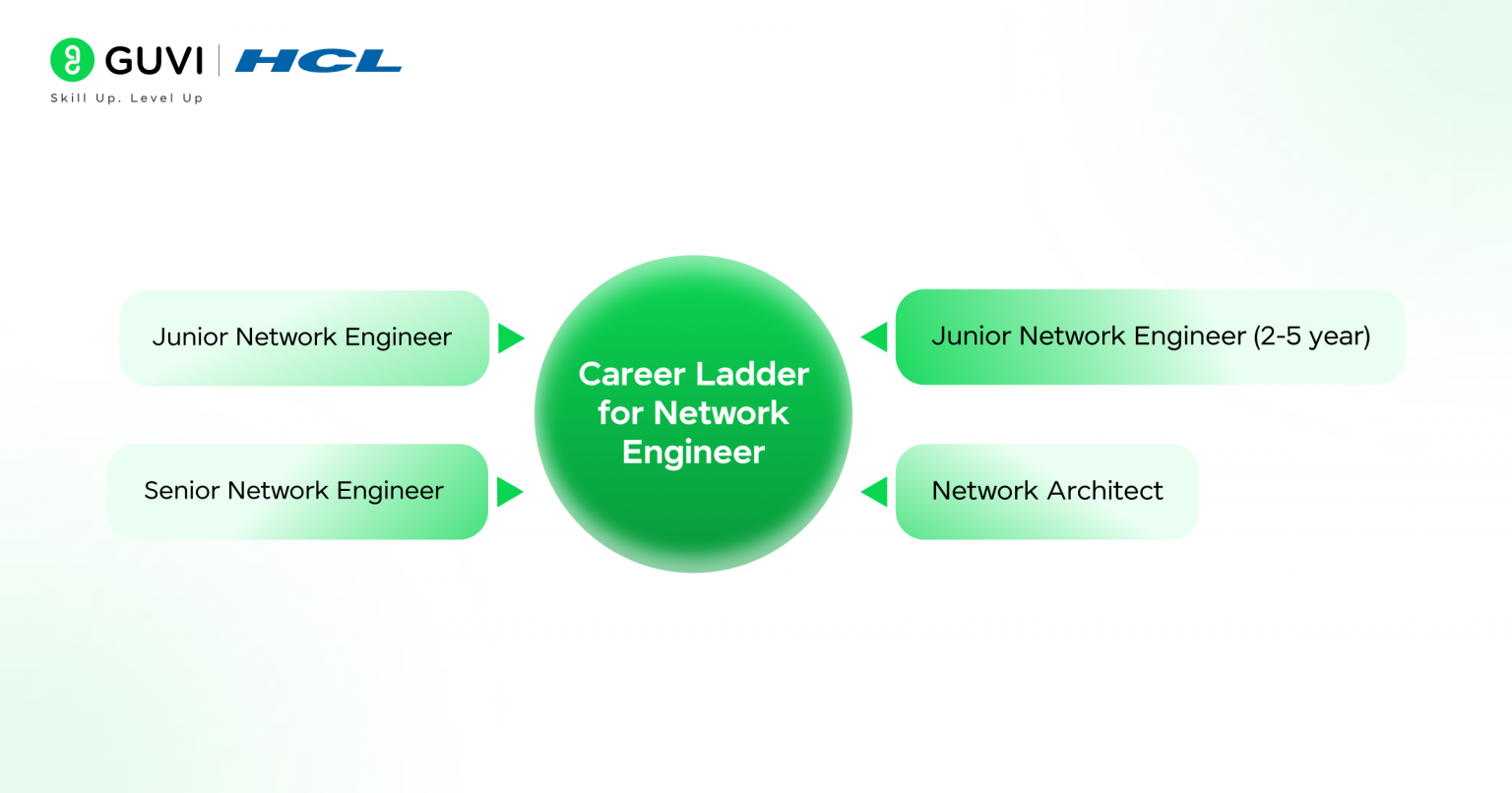 GUVI | HCL
Skill Up. Level Up

Junior Network Engineer

Senior Network Engineer

Career Ladder for Network Engineer

Junior Network Engineer (2-5 year)

Network Architect